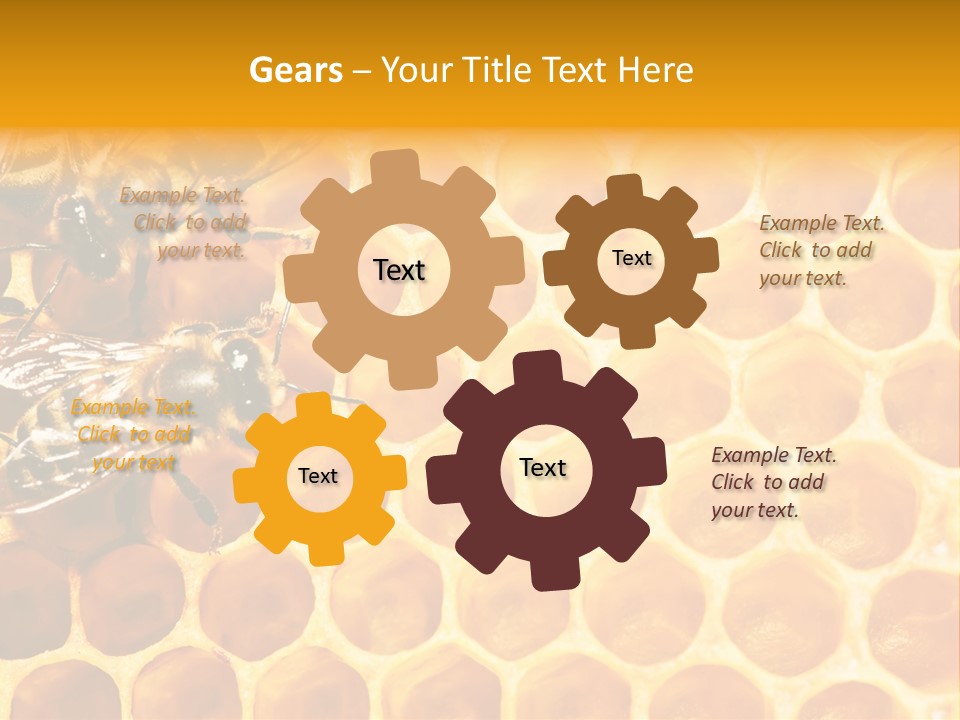 Gears – Your Title Text Here

Example Text. Click to add your text.

Text

Text

Example Text. Click to add your text.

Example Text. Click to add your text

Text

Text

Example Text. Click to add your text.